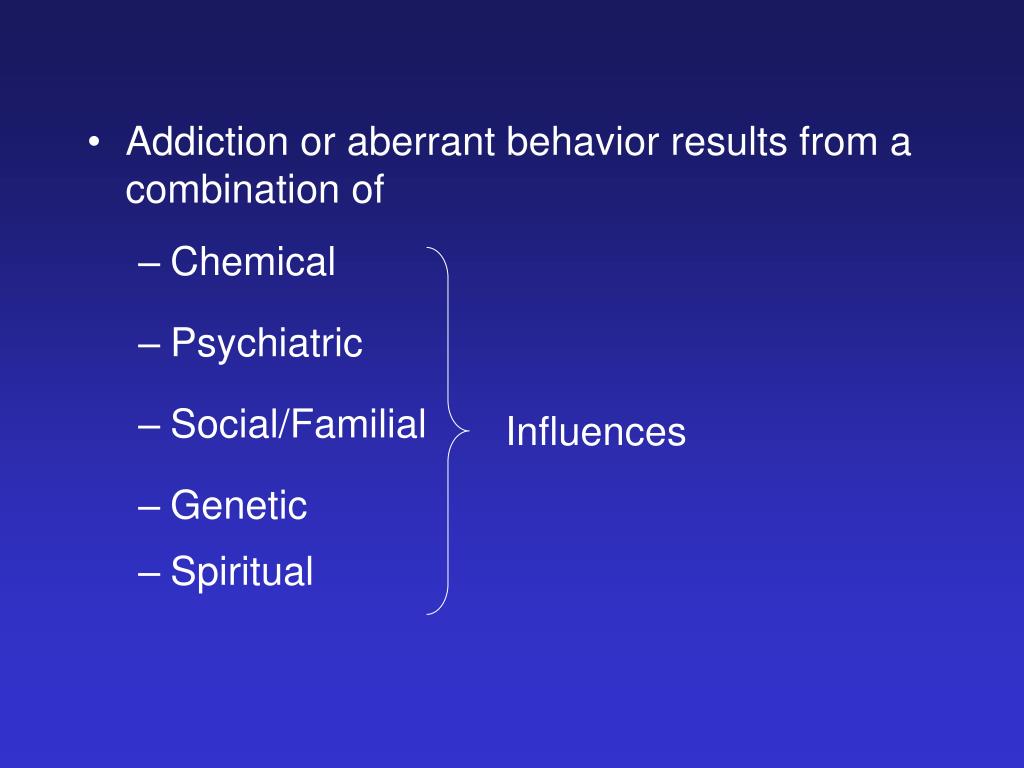 • Addiction or aberrant behavior results from a combination of

– Chemical

– Psychiatric

– Social/Familial

– Genetic

– Spiritual

Influences